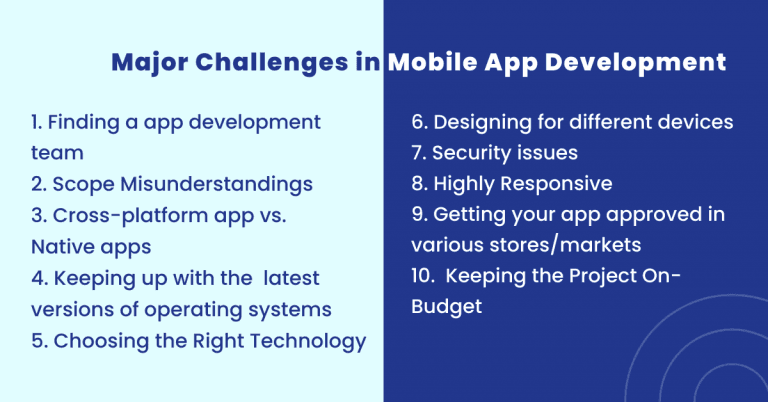 Major Challenges in Mobile App Development

1. Finding a app development team
2. Scope Misunderstandings
3. Cross-platform app vs. Native apps
4. Keeping up with the latest versions of operating systems
5. Choosing the Right Technology

6. Designing for different devices
7. Security issues
8. Highly Responsive
9. Getting your app approved in various stores/markets
10. Keeping the Project On-Budget